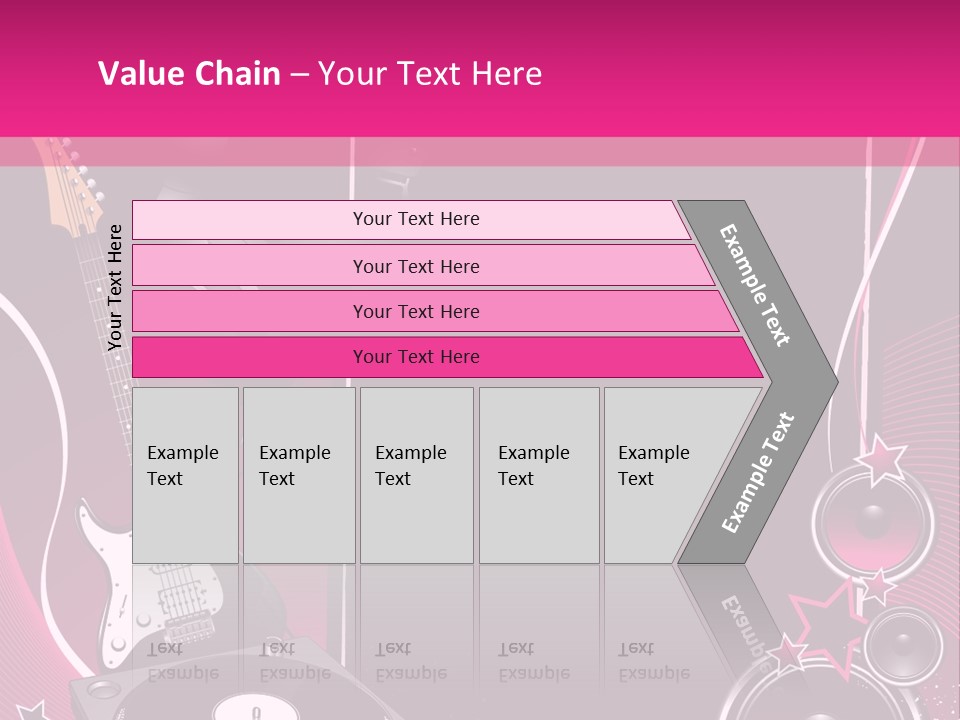 Value Chain – Your Text Here

Your Text Here

Your Text Here

Your Text Here

Your Text Here

Your Text Here

Example Text

Example Text

Example Text

Example Text

Example Text

Example Text

Example Text